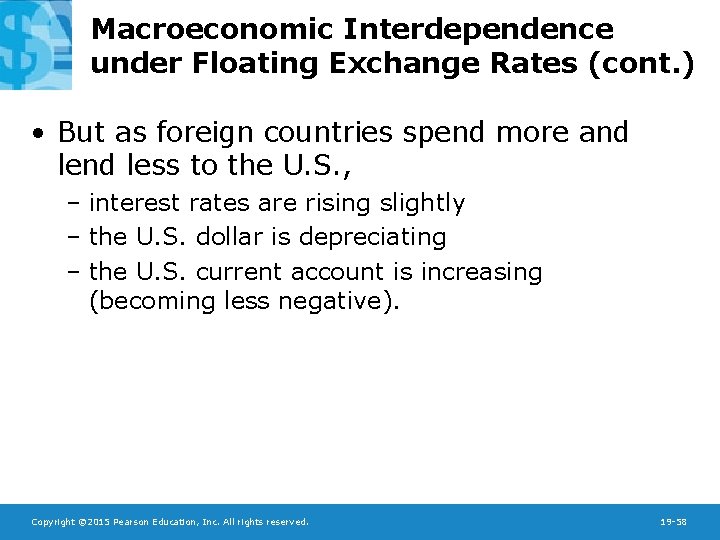 Macroeconomic Interdependence under Floating Exchange Rates (cont.)

• But as foreign countries spend more and lend less to the U.S.,
– interest rates are rising slightly
– the U.S. dollar is depreciating
– the U.S. current account is increasing (becoming less negative).

Copyright ©2015 Pearson Education, Inc. All rights reserved.

19-58